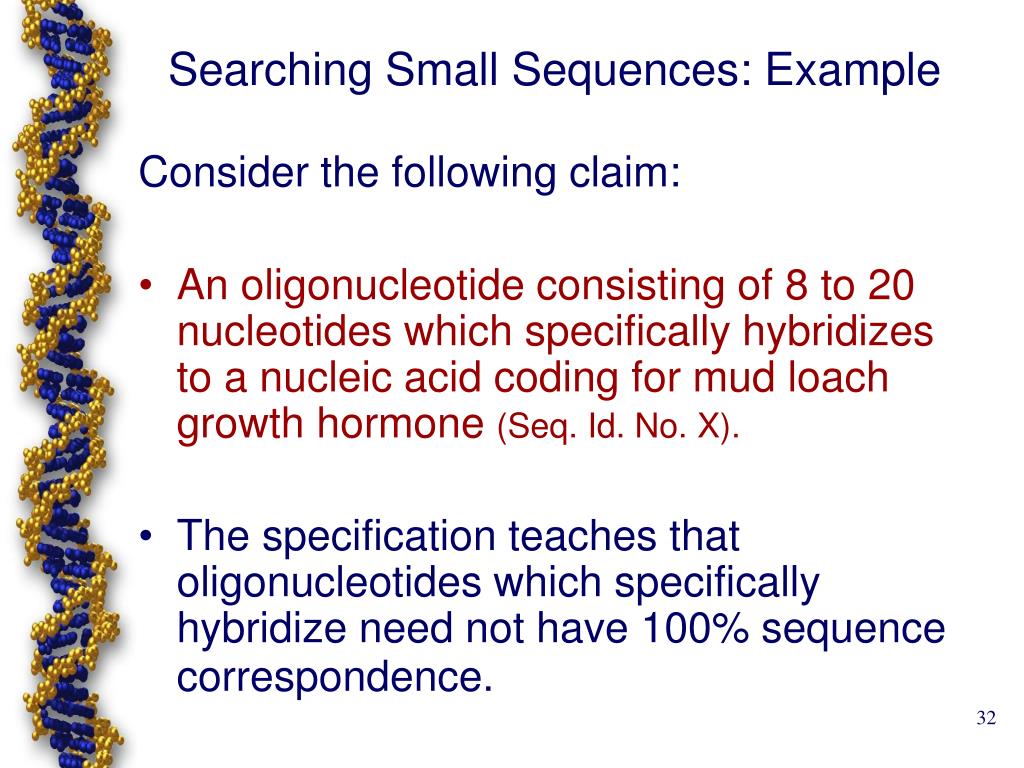 Searching Small Sequences: Example

Consider the following claim:

• An oligonucleotide consisting of 8 to 20 nucleotides which specifically hybridizes to a nucleic acid coding for mud loach growth hormone (Seq. Id. No. X).

• The specification teaches that oligonucleotides which specifically hybridize need not have 100% sequence correspondence.

32